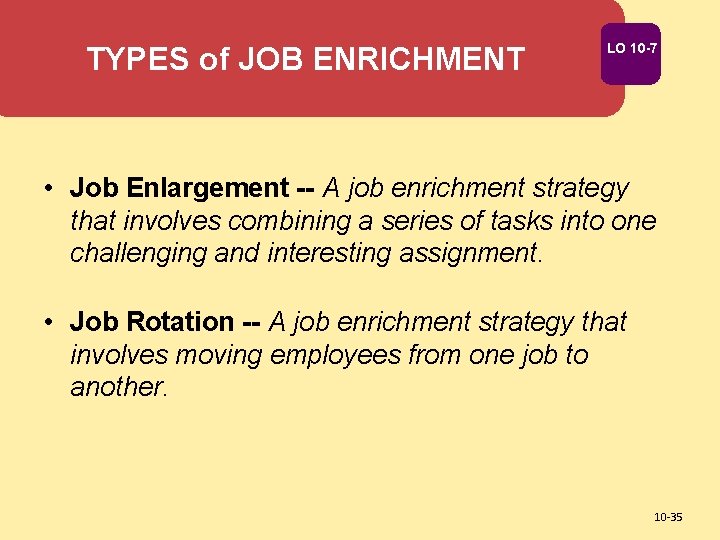 TYPES of JOB ENRICHMENT

LO 10-7

• Job Enlargement -- A job enrichment strategy that involves combining a series of tasks into one challenging and interesting assignment.

• Job Rotation -- A job enrichment strategy that involves moving employees from one job to another.

10-35